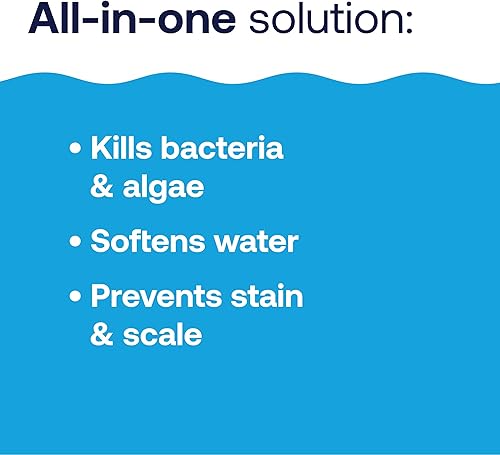 All-in-one solution:

• Kills bacteria & algae

• Softens water

• Prevents stain & scale